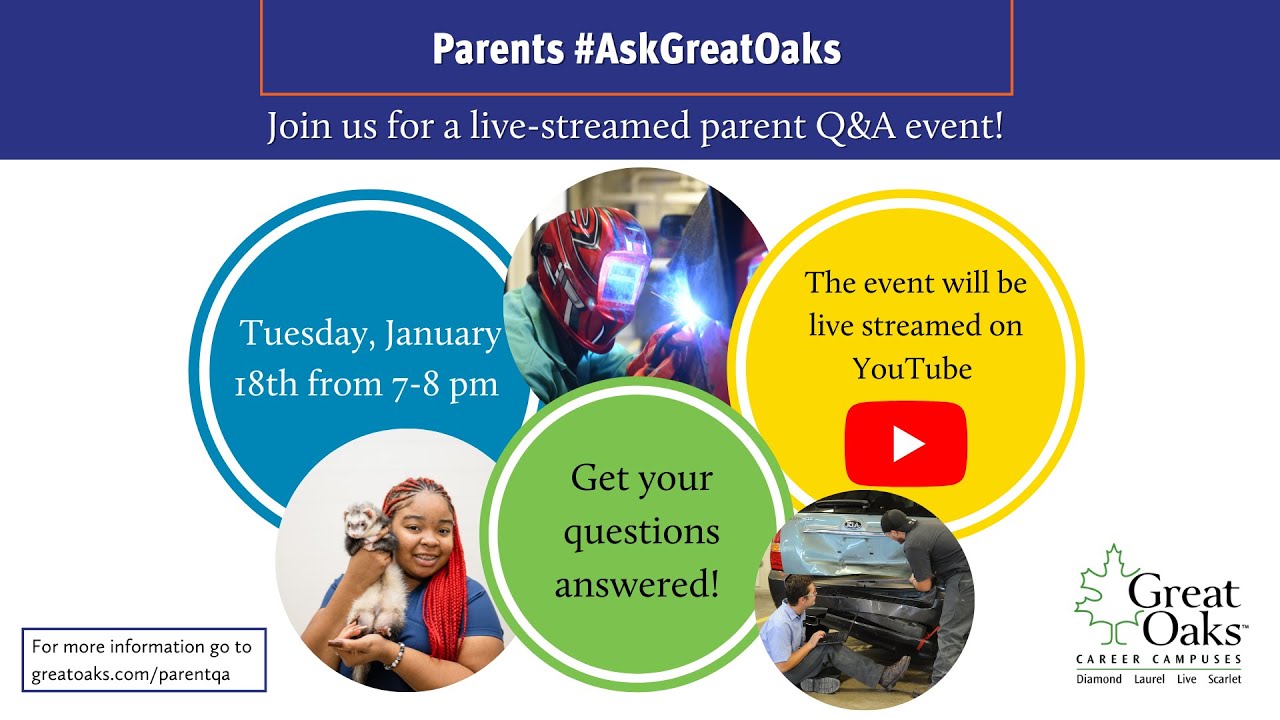 Parents #AskGreatOaks

Join us for a live-streamed parent Q&A event!

Tuesday, January 18th from 7-8 pm

The event will be live streamed on YouTube

Get your questions answered!

For more information go to greatoaks.com/parentqa

Great Oaks™
CAREER CAMPUSES
Diamond Laurel Live Scarlet